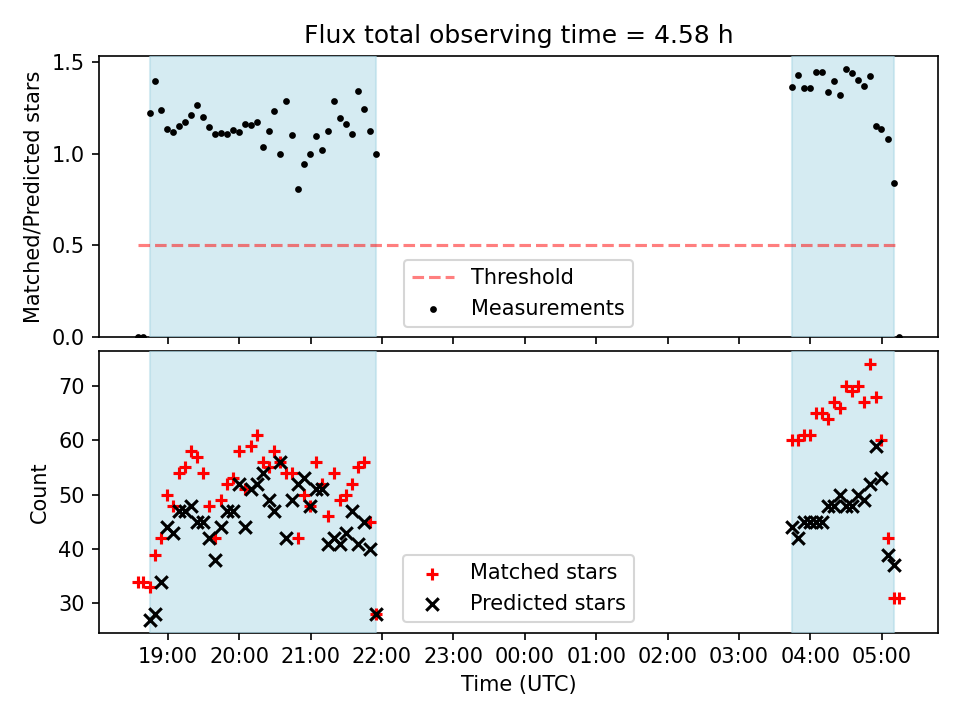 Flux total observing time = 4.58 h

Matched/Predicted stars

1.5
1.0
0.5
0.0

Threshold
Measurements

Count

70
60
50
40
30

Matched stars
Predicted stars

19:00 20:00 21:00 22:00 23:00 00:00 01:00 02:00 03:00 04:00 05:00

Time (UTC)